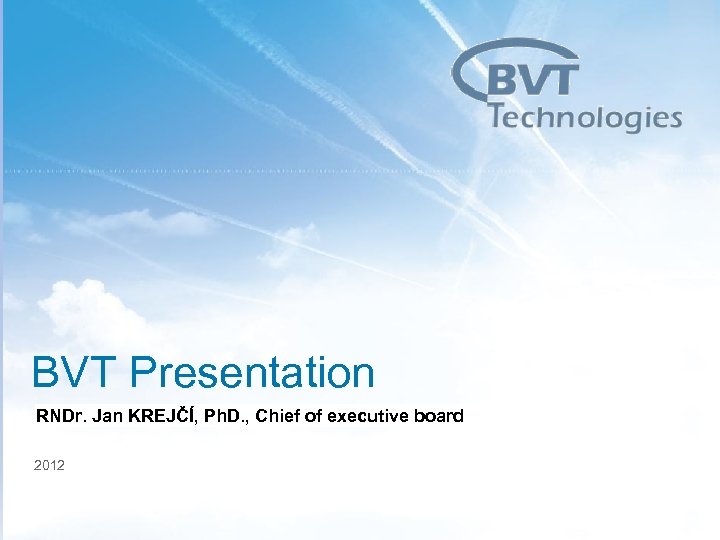 BVT Technologies

BVT Presentation

RNDr. Jan KREJČÍ, PhD., Chief of executive board

2012